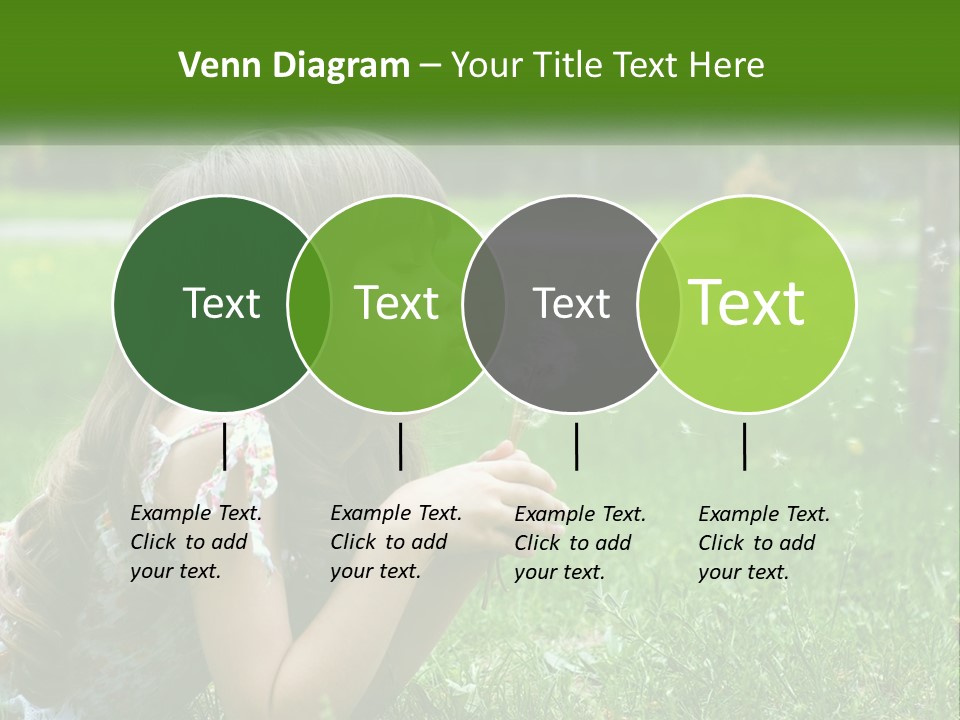 Venn Diagram – Your Title Text Here

Text

Text

Text

Text

Example Text. Click to add your text.

Example Text. Click to add your text.

Example Text. Click to add your text.

Example Text. Click to add your text.